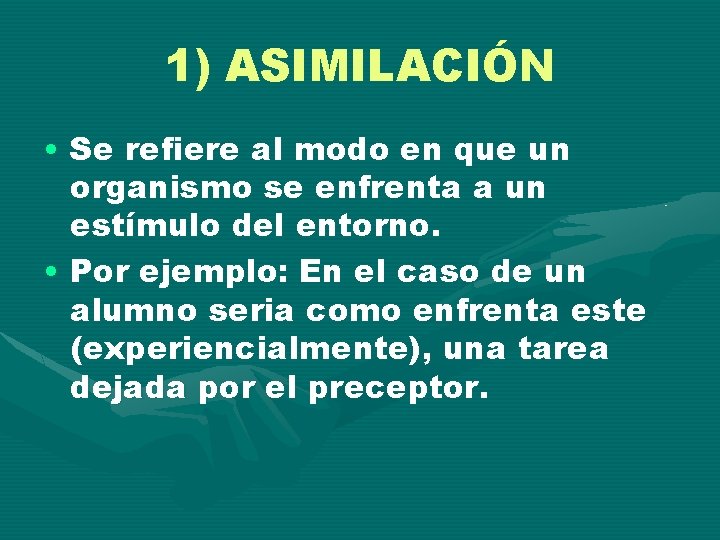 1) ASIMILACIÓN

• Se refiere al modo en que un organismo se enfrenta a un estímulo del entorno.

• Por ejemplo: En el caso de un alumno seria como enfrenta este (experiencialmente), una tarea dejada por el preceptor.